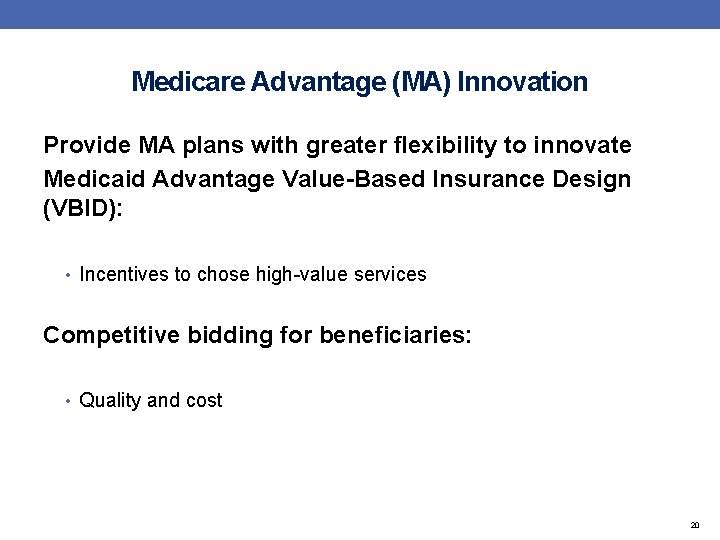 Medicare Advantage (MA) Innovation

Provide MA plans with greater flexibility to innovate

Medicaid Advantage Value-Based Insurance Design (VBID):

• Incentives to chose high-value services

Competitive bidding for beneficiaries:

• Quality and cost

20